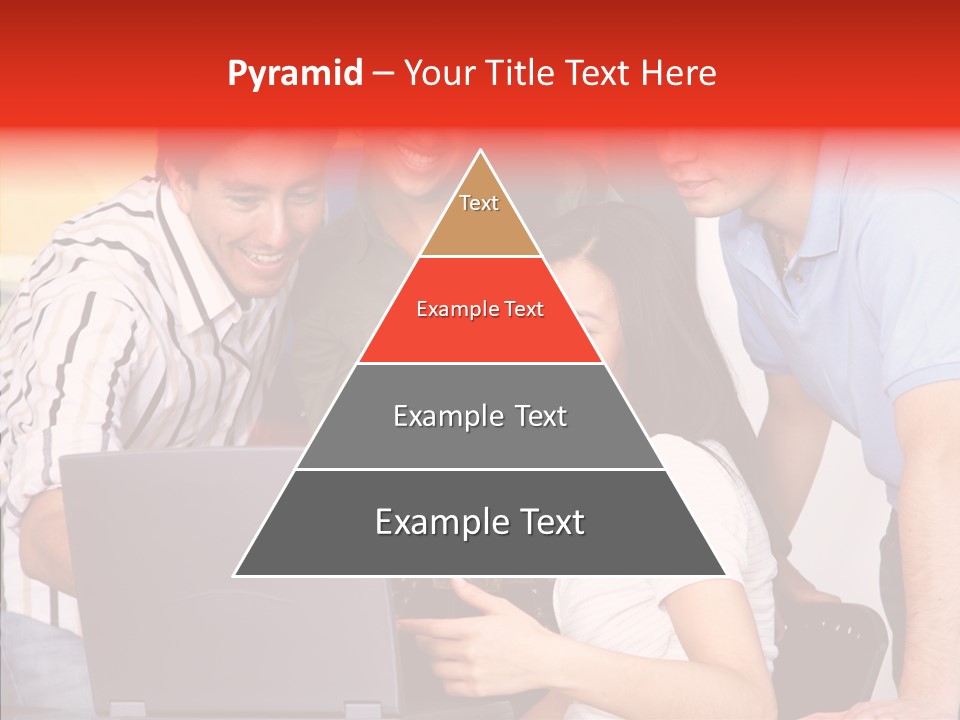 Pyramid – Your Title Text Here

Text

Example Text

Example Text

Example Text